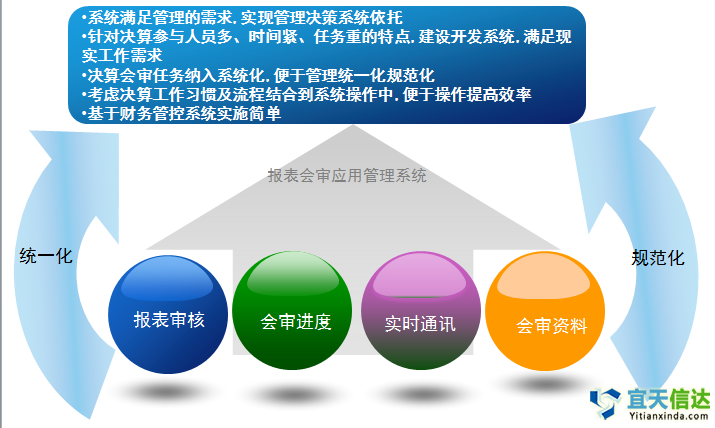 •系统满足管理的需求，实现管理决策系统依托
•针对决算参与人员多、时间紧、任务重的特点，建设开发系统，满足现实工作需求
•决算会审任务纳入系统化，便于管理统一化规范化
•考虑决算工作习惯及流程结合到系统操作中，便于操作提高效率
•基于财务管控系统实施简单

报表会审应用管理系统

统一化

规范化

报表审核

会审进度

实时通讯

会审资料

宜天信达
Yitianxinda.com